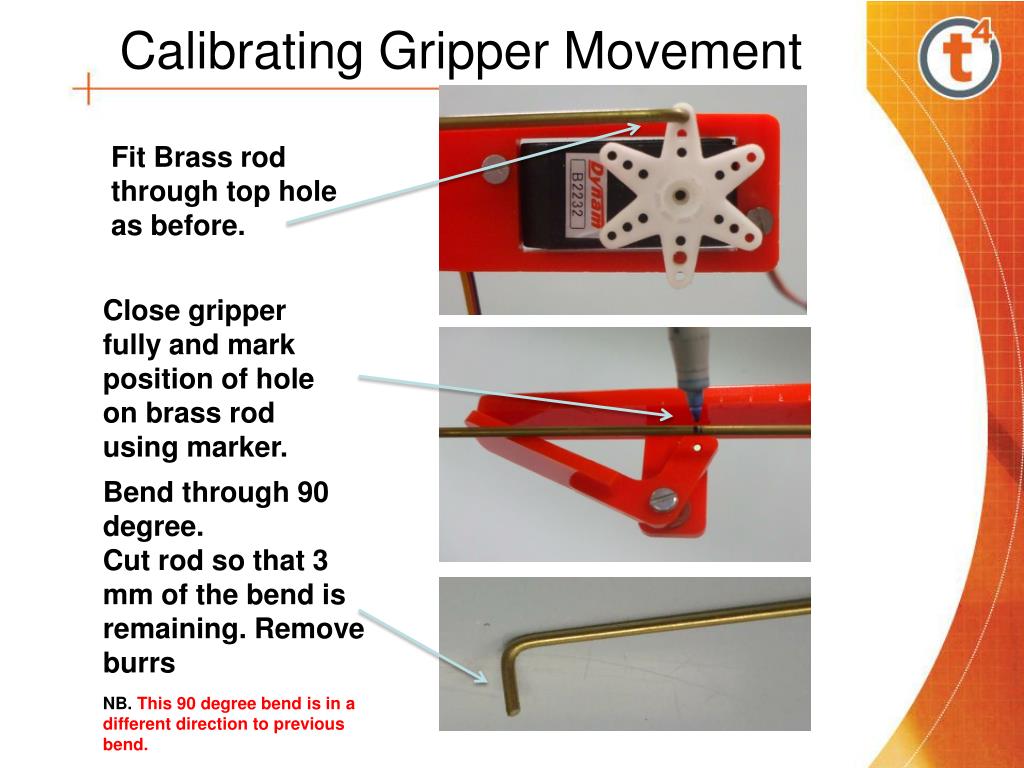 Calibrating Gripper Movement

t4

Fit Brass rod through top hole as before.

Dynam
B2232

Close gripper fully and mark position of hole on brass rod using marker.

Bend through 90 degree.
Cut rod so that 3 mm of the bend is remaining. Remove burrs

NB. This 90 degree bend is in a different direction to previous bend.